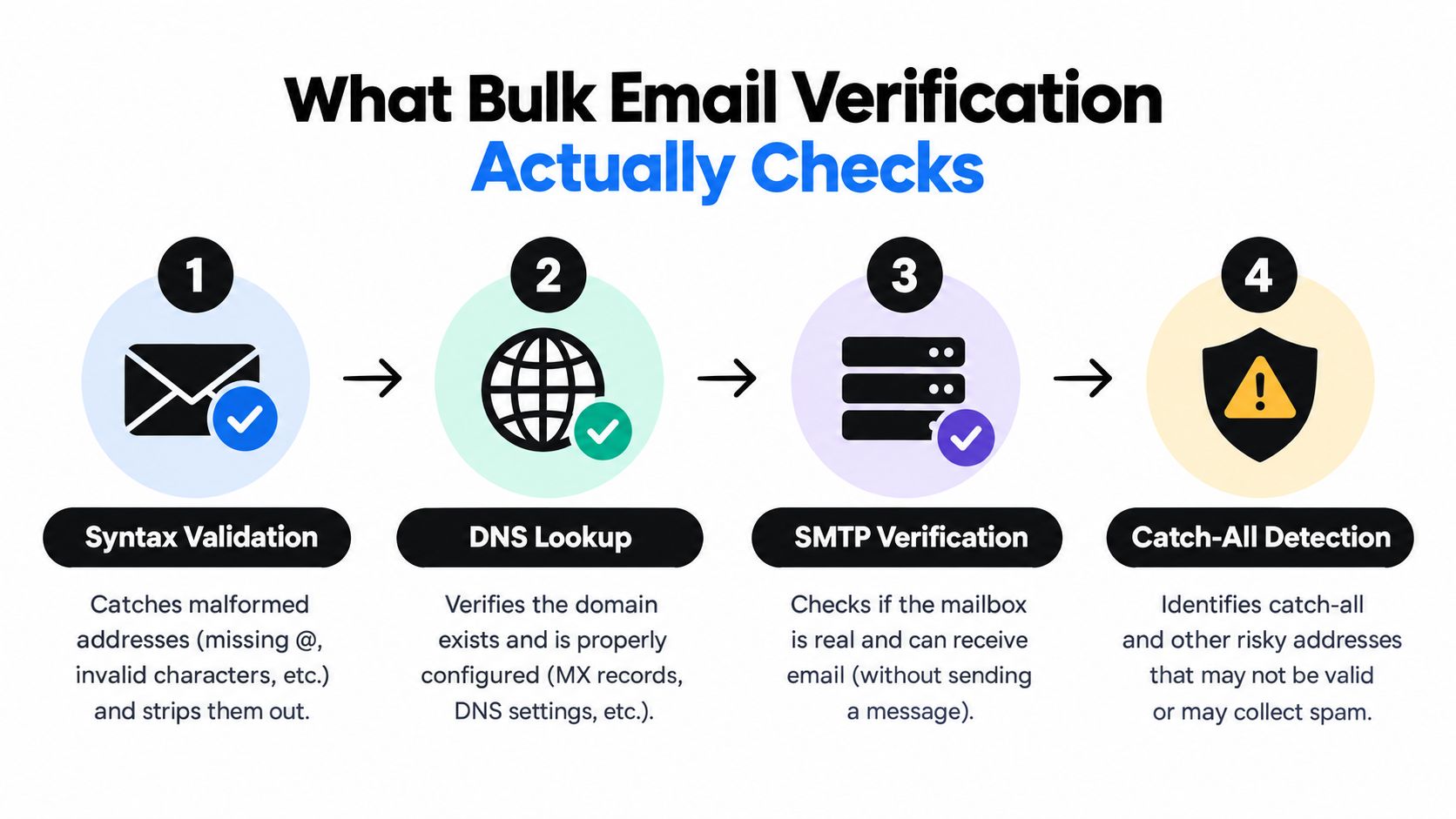 What Bulk Email Verification
Actually Checks

1

Syntax Validation

Catches malformed addresses (missing @, invalid characters, etc.) and strips them out.

2

DNS Lookup

Verifies the domain exists and is properly configured (MX records, DNS settings, etc.).

3

SMTP Verification

Checks if the mailbox is real and can receive email (without sending a message).

4

Catch-All Detection

Identifies catch-all and other risky addresses that may not be valid or may collect spam.